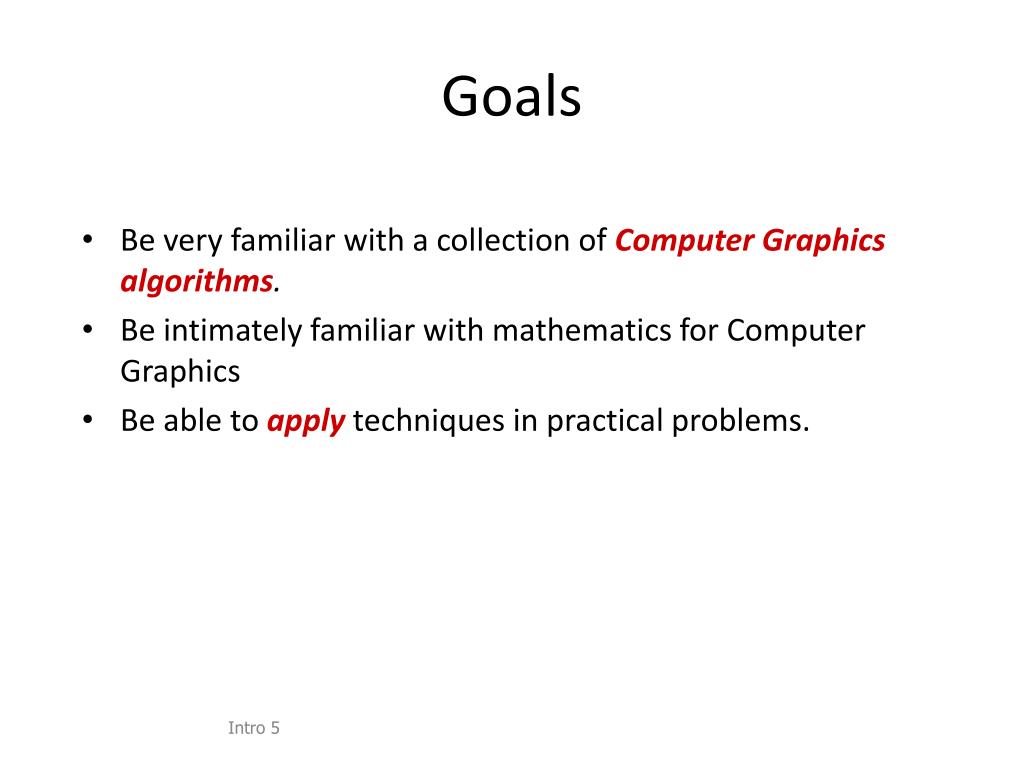 Goals

• Be very familiar with a collection of Computer Graphics algorithms.
• Be intimately familiar with mathematics for Computer Graphics
• Be able to apply techniques in practical problems.

Intro 5